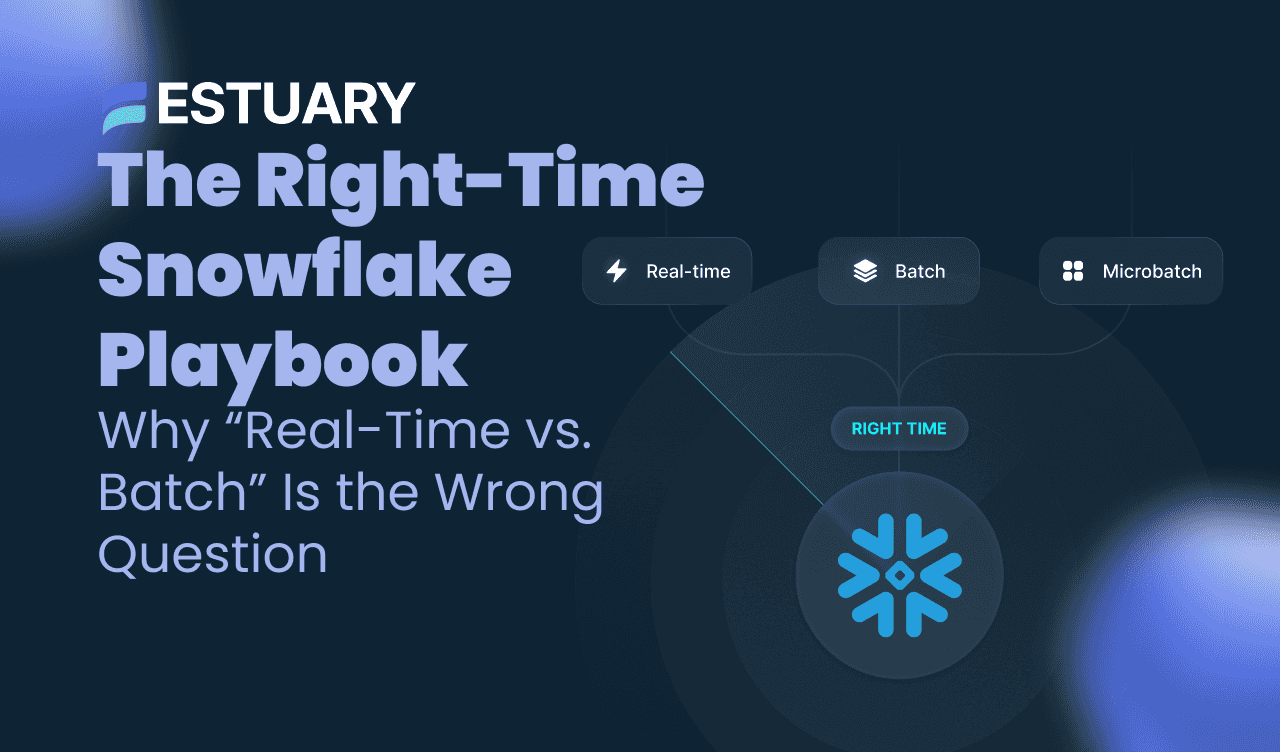 ESTUARY

The Right-Time Snowflake Playbook

Why “Real-Time vs. Batch” Is the Wrong Question

Real-time

Batch

Microbatch

RIGHT TIME